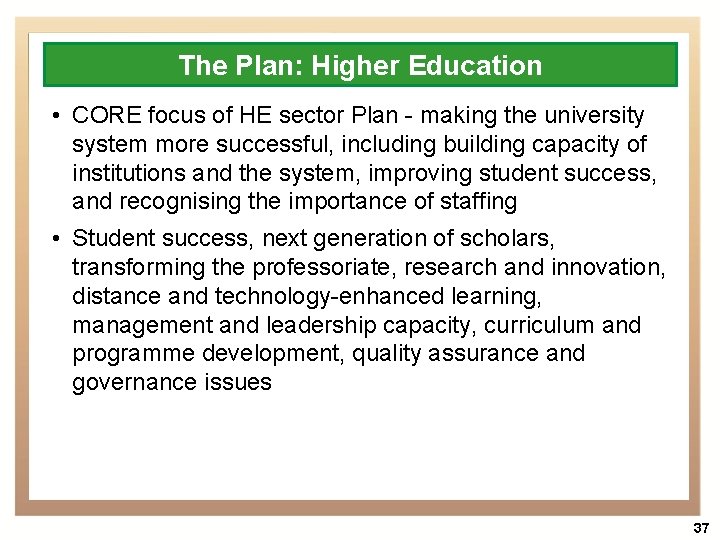 The Plan: Higher Education

• CORE focus of HE sector Plan - making the university system more successful, including building capacity of institutions and the system, improving student success, and recognising the importance of staffing

• Student success, next generation of scholars, transforming the professoriate, research and innovation, distance and technology-enhanced learning, management and leadership capacity, curriculum and programme development, quality assurance and governance issues

37